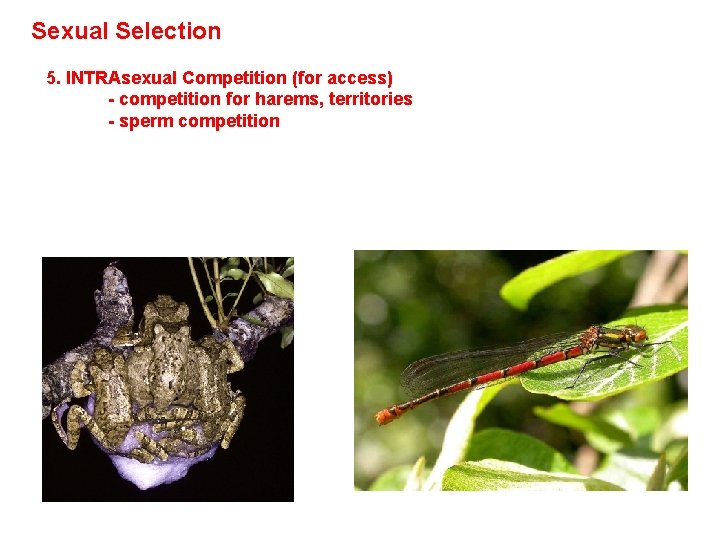 Sexual Selection

5. INTRAsexual Competition (for access)
- competition for harems, territories
- sperm competition